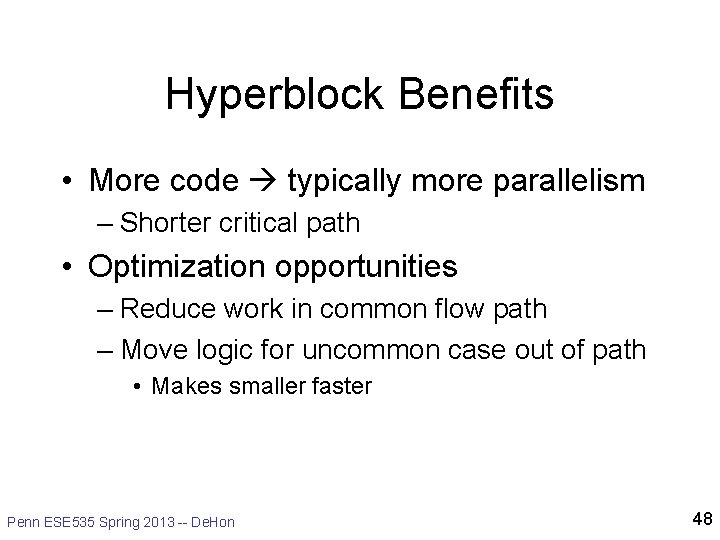 Hyperblock Benefits

• More code → typically more parallelism
– Shorter critical path
• Optimization opportunities
– Reduce work in common flow path
– Move logic for uncommon case out of path
• Makes smaller faster

Penn ESE535 Spring 2013 -- DeHon

48